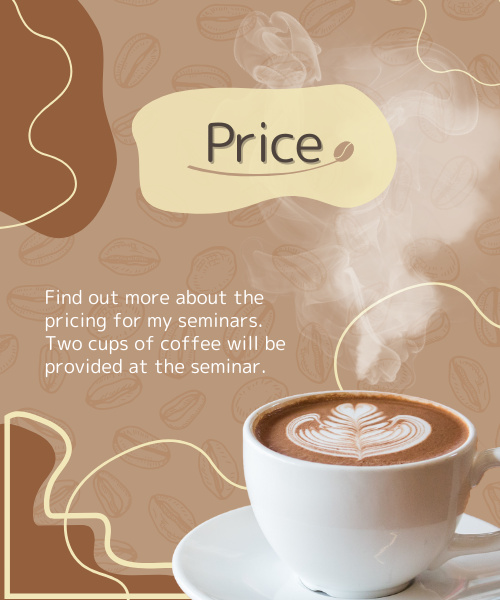 Price

Find out more about the pricing for my seminars. Two cups of coffee will be provided at the seminar.